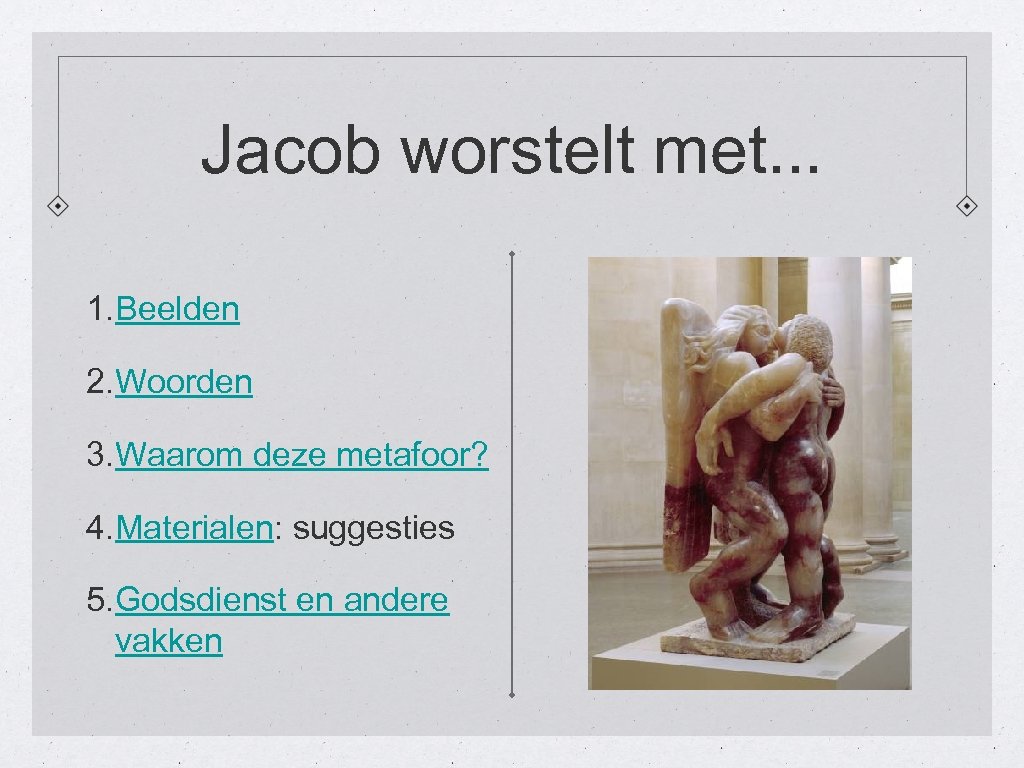 Jacob worstelt met...

1. Beelden

2. Woorden

3. Waarom deze metafoor?

4. Materialen: suggesties

5. Godsdienst en andere vakken